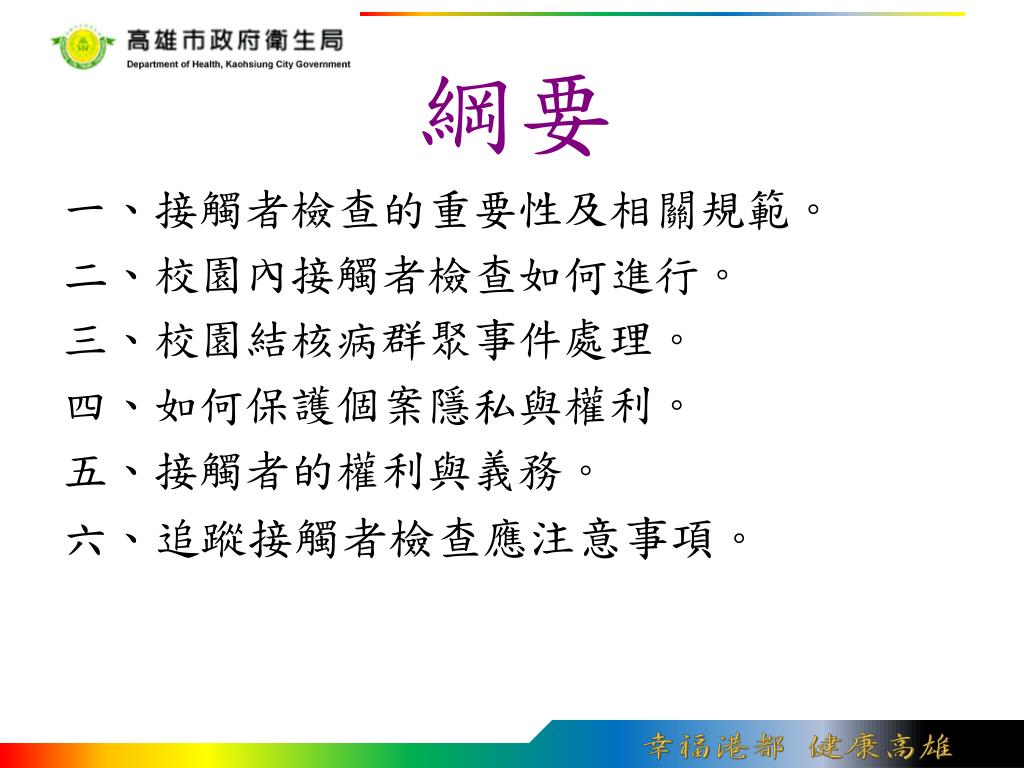 高雄市政府衛生局
Department of Health, Kaohsiung City Government

綱要

一、接觸者檢查的重要性及相關規範。
二、校園內接觸者檢查如何進行。
三、校園結核病群聚事件處理。
四、如何保護個案隱私與權利。
五、接觸者的權利與義務。
六、追蹤接觸者檢查應注意事項。

幸福港都 健康高雄